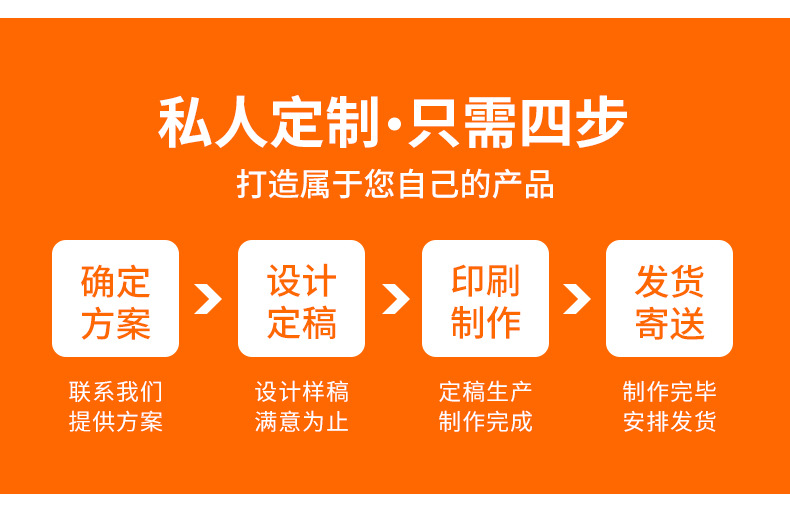 私人定制·只需四步

打造属于您自己的产品

确定方案

设计定稿

印刷制作

发货寄送

联系我们
提供方案

设计样稿
满意为止

定稿生产
制作完成

制作完毕
安排发货